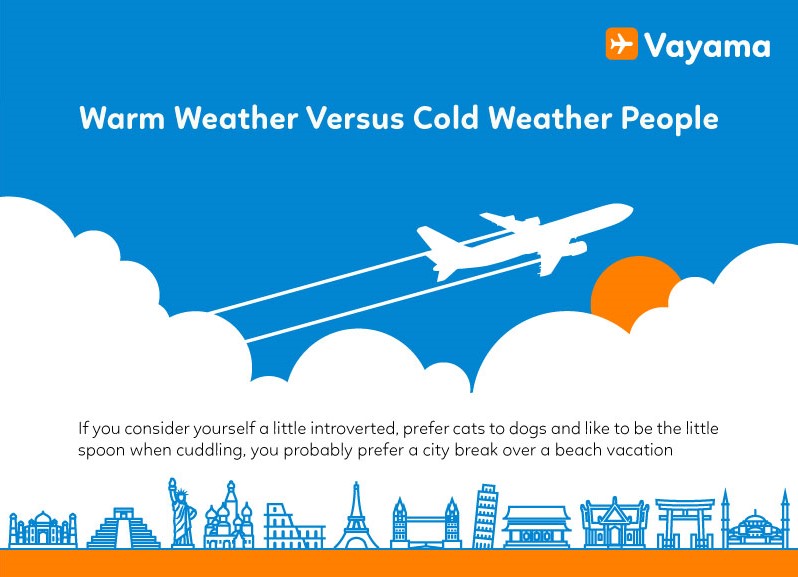 Vayama

Warm Weather Versus Cold Weather People

If you consider yourself a little introverted, prefer cats to dogs and like to be the little spoon when cuddling, you probably prefer a city break over a beach vacation